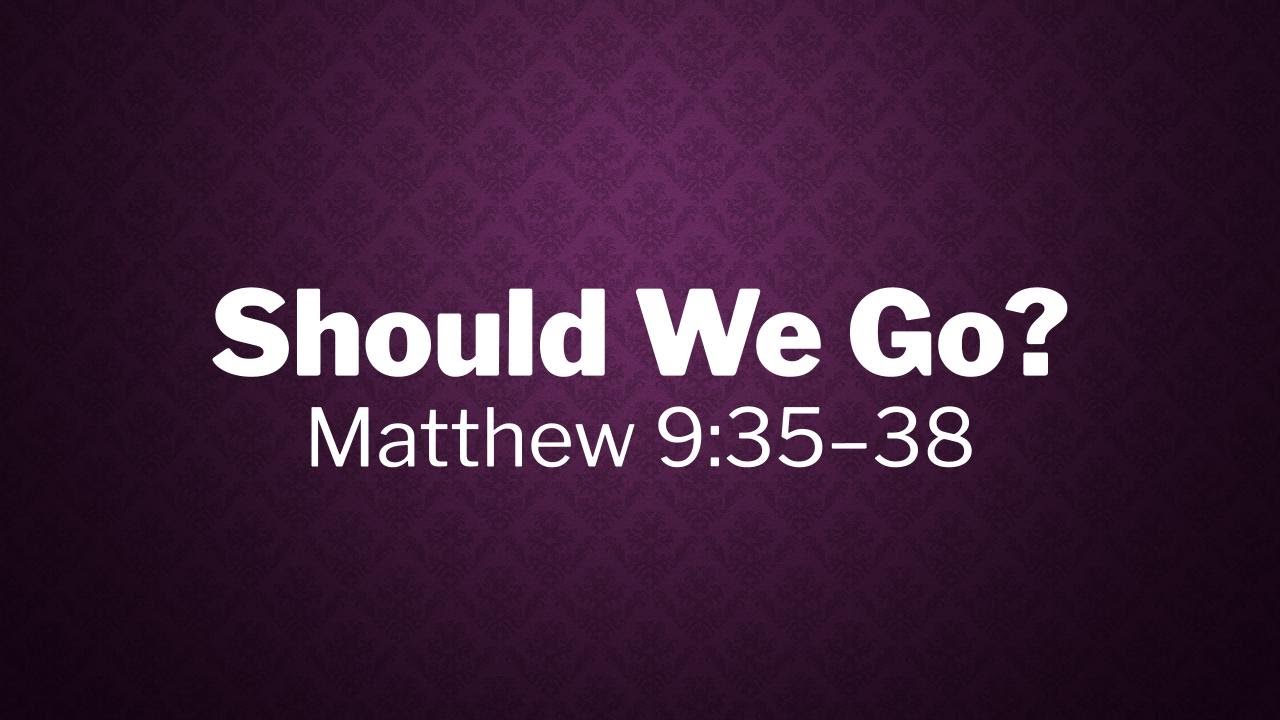 Should We Go?
Matthew 9:35–38